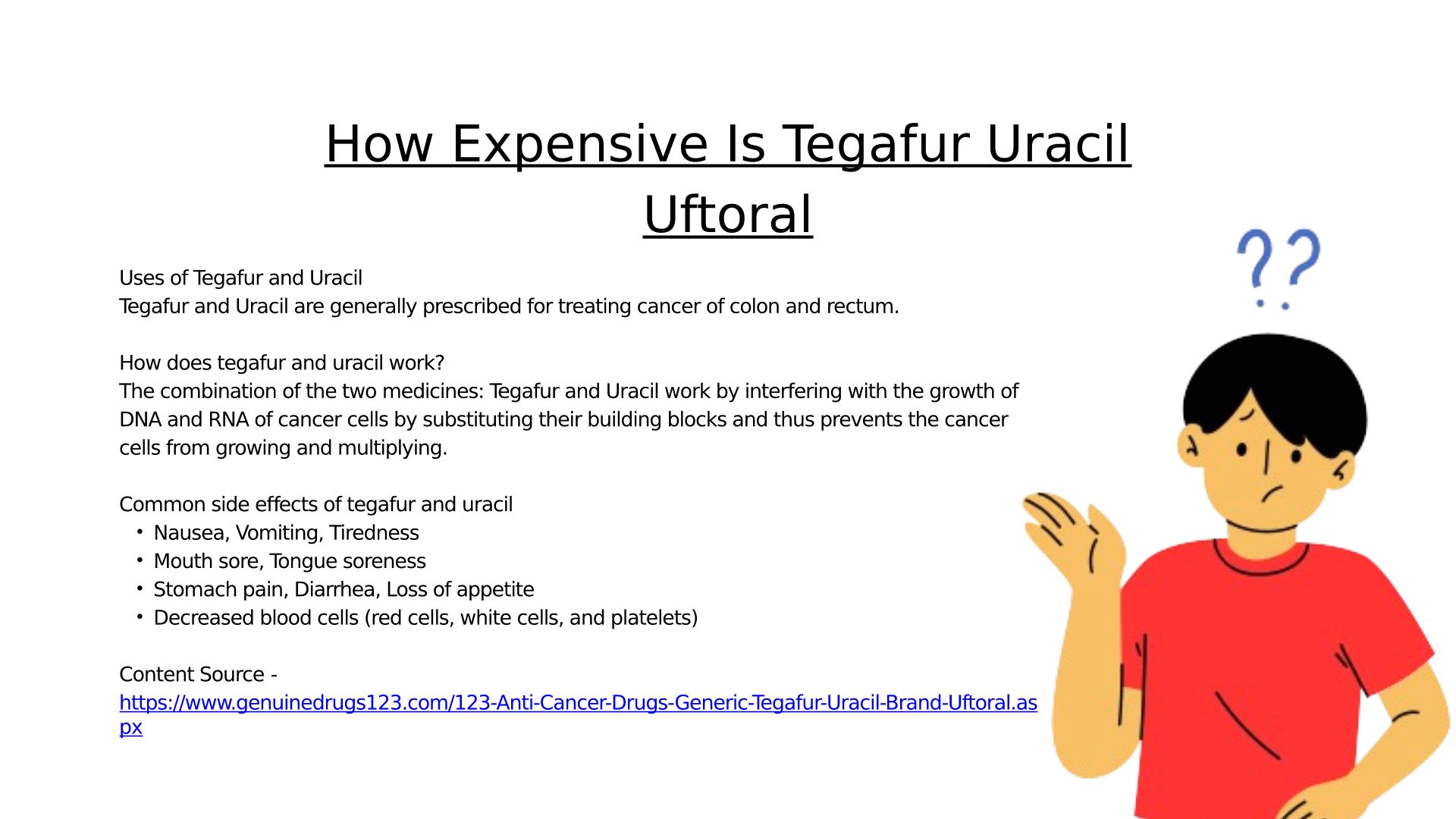 How Expensive Is Tegafur Uracil Uftoral

Uses of Tegafur and Uracil
Tegafur and Uracil are generally prescribed for treating cancer of colon and rectum.

How does tegafur and uracil work?
The combination of the two medicines: Tegafur and Uracil work by interfering with the growth of DNA and RNA of cancer cells by substituting their building blocks and thus prevents the cancer cells from growing and multiplying.

Common side effects of tegafur and uracil
• Nausea, Vomiting, Tiredness
• Mouth sore, Tongue soreness
• Stomach pain, Diarrhea, Loss of appetite
• Decreased blood cells (red cells, white cells, and platelets)

Content Source -
https://www.genuinedrugs123.com/123-Anti-Cancer-Drugs-Generic-Tegafur-Uracil-Brand-Uftoral.aspx

??